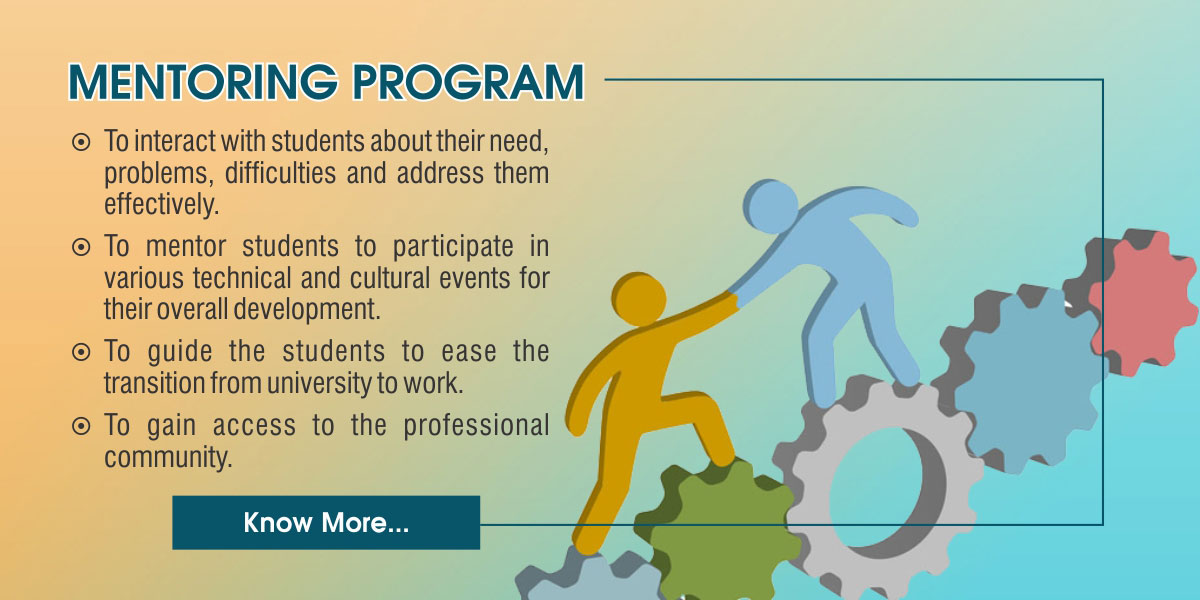 MENTORING PROGRAM

⊙ To interact with students about their need, problems, difficulties and address them effectively.

⊙ To mentor students to participate in various technical and cultural events for their overall development.

⊙ To guide the students to ease the transition from university to work.

⊙ To gain access to the professional community.

Know More...